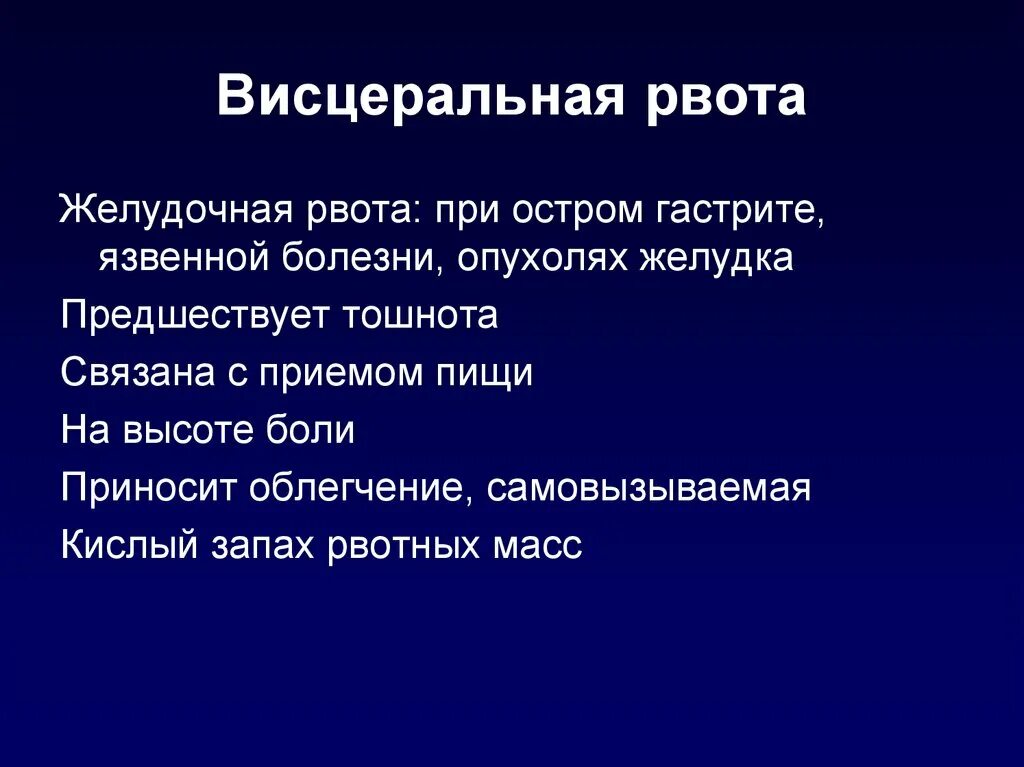 Висцеральная рвота

Желудочная рвота: при остром гастрите, язвенной болезни, опухолях желудка

Предшествует тошнота

Связана с приемом пищи

На высоте боли

Приносит облегчение, самовызываемая

Кислый запах рвотных масс